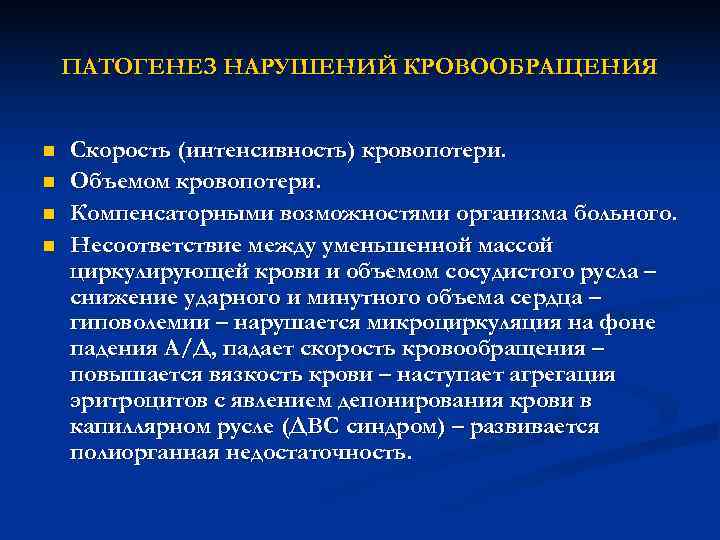 ПАТОГЕНЕЗ НАРУШЕНИЙ КРОВООБРАЩЕНИЯ

Скорость (интенсивность) кровопотери.

Объемом кровопотери.

Компенсаторными возможностями организма больного.

Несоответствие между уменьшенной массой циркулирующей крови и объемом сосудистого русла – снижение ударного и минутного объема сердца – гиповолемии – нарушается микроциркуляция на фоне падения А/Д, падает скорость кровообращения – повышается вязкость крови – наступает агрегация эритроцитов с явлением депонирования крови в капиллярном русле (ДВС синдром) – развивается полиорганная недостаточность.